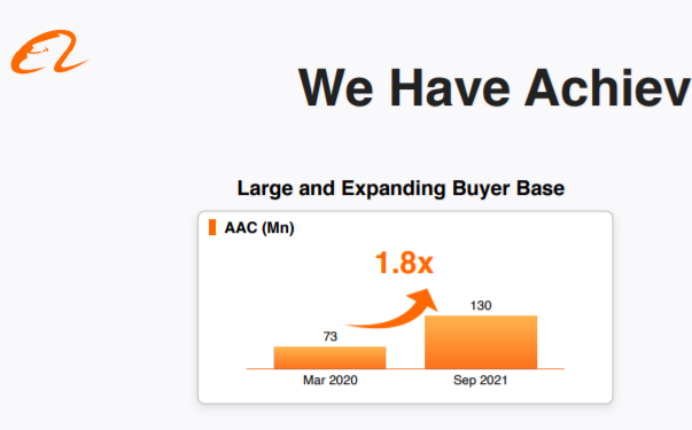 We Have Achiev

Large and Expanding Buyer Base

AAC (Mn)

1.8x

73

130

Mar 2020

Sep 2021